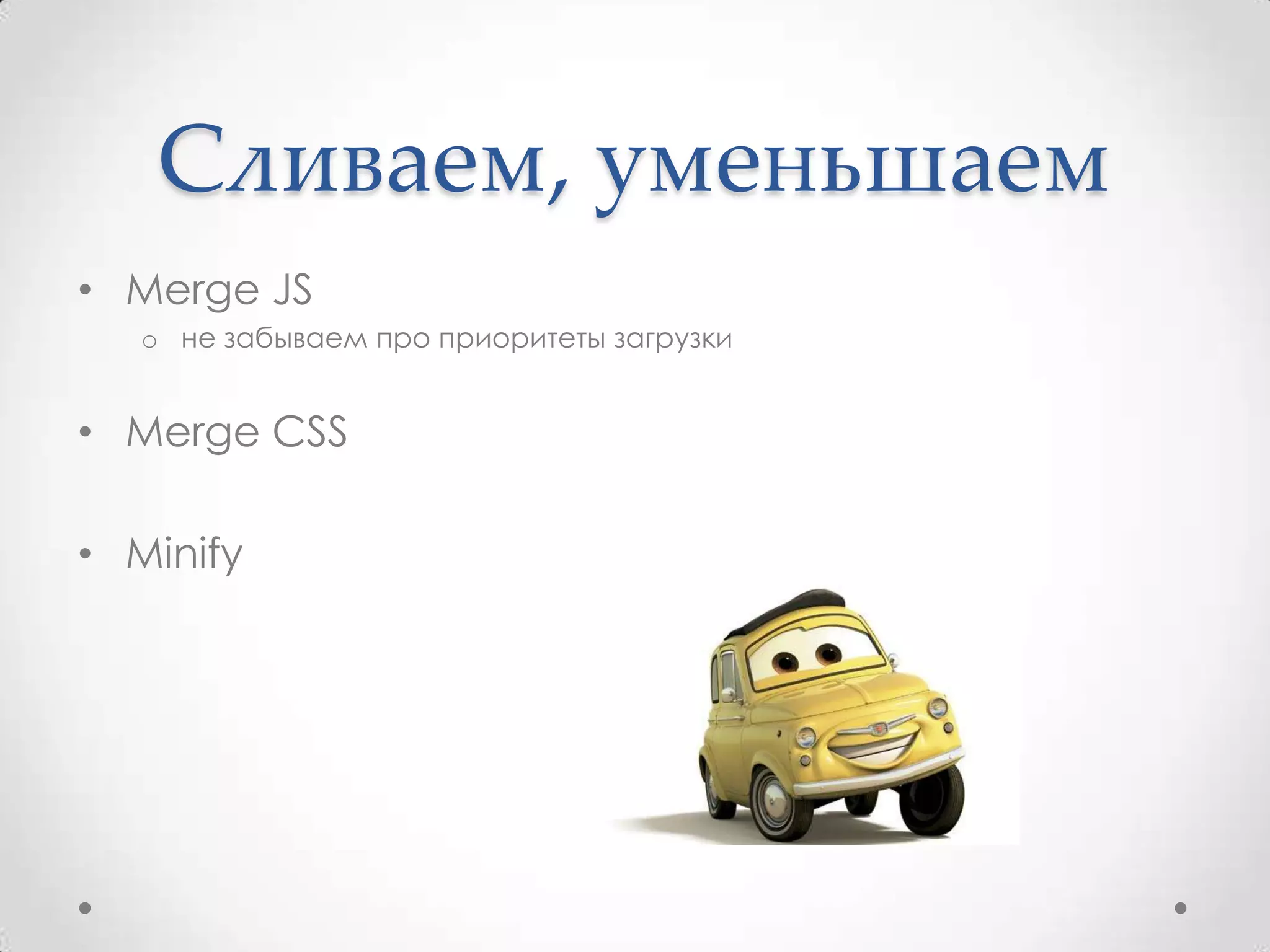 Сливаем, уменьшаем

• Merge JS
  o не забываем про приоритеты загрузки

• Merge CSS

• Minify